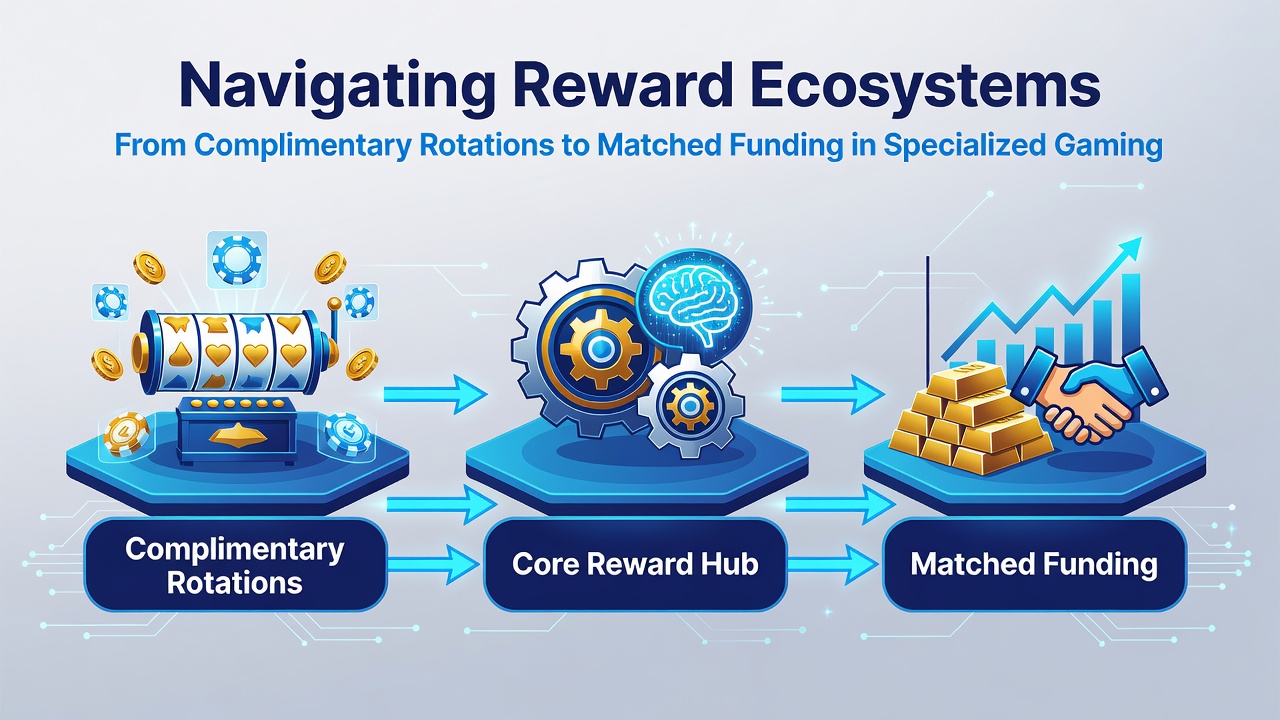 Navigating Reward Ecosystems

From Complimentary Rotations to Matched Funding in Specialized Gaming

Complimentary Rotations

Core Reward Hub

Matched Funding